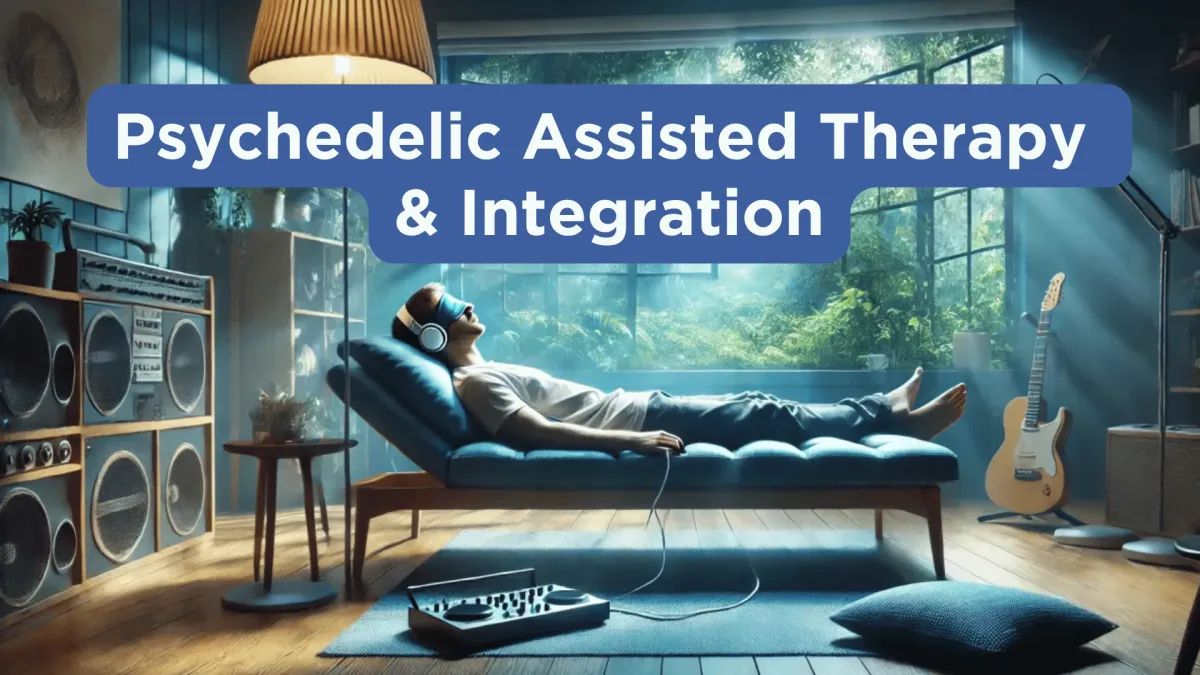 Psychedelic Assisted Therapy
& Integration